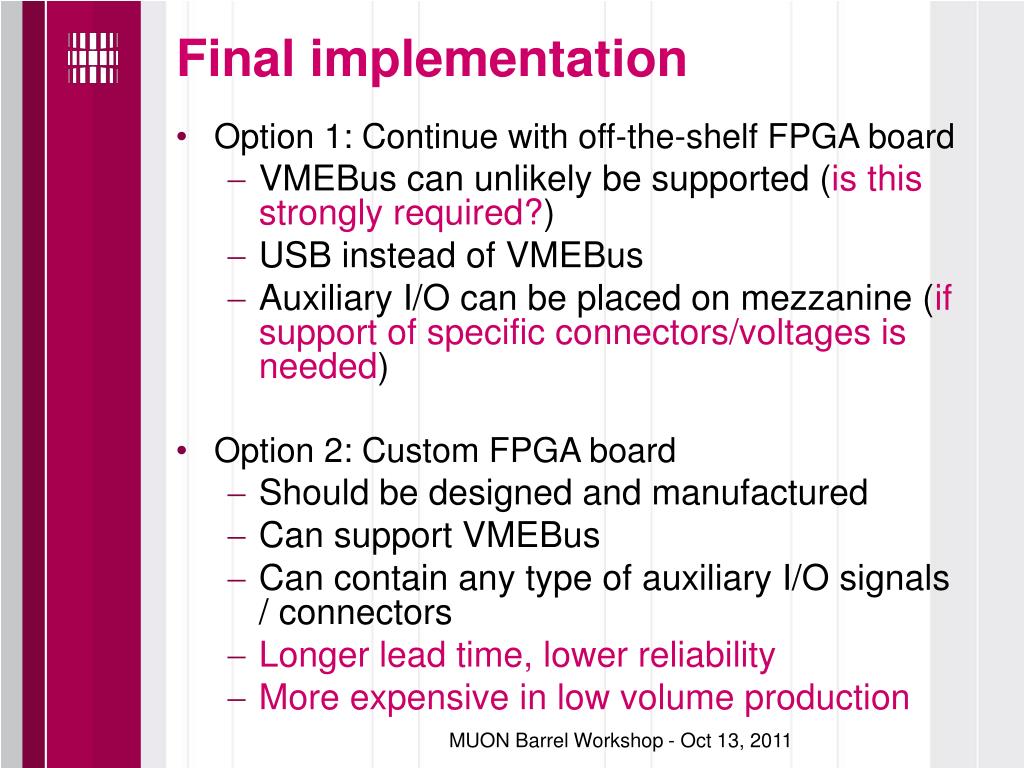 Final implementation

• Option 1: Continue with off-the-shelf FPGA board
– VMEBus can unlikely be supported (is this strongly required?)
– USB instead of VMEBus
– Auxiliary I/O can be placed on mezzanine (if support of specific connectors/voltages is needed)

• Option 2: Custom FPGA board
– Should be designed and manufactured
– Can support VMEBus
– Can contain any type of auxiliary I/O signals / connectors
– Longer lead time, lower reliability
– More expensive in low volume production

MUON Barrel Workshop - Oct 13, 2011